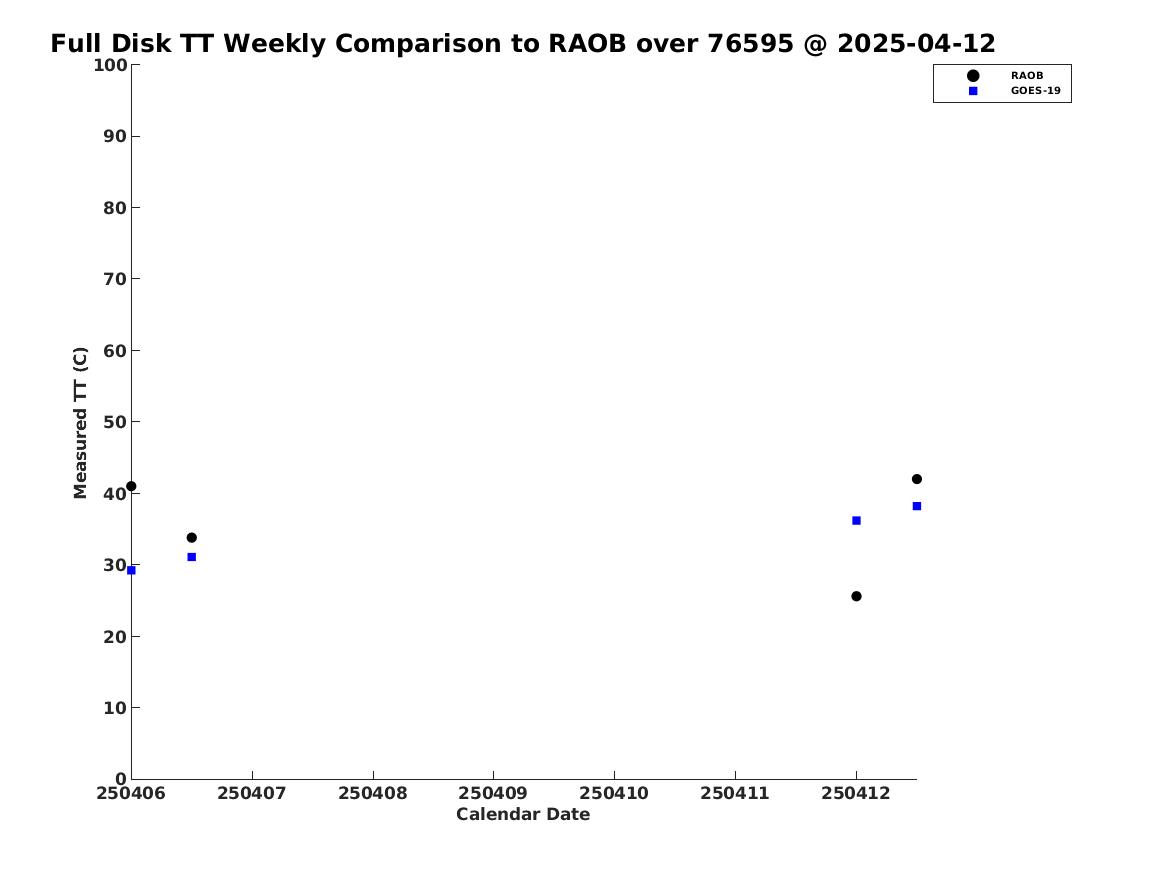 Full Disk TT Weekly Comparison to RAOB over 76595 @ 2025-04-12

RAOB
GOES-19

Measured TT (C)

100
90
80
70
60
50
40
30
20
10
0

250406 250407 250408 250409 250410 250411 250412

Calendar Date